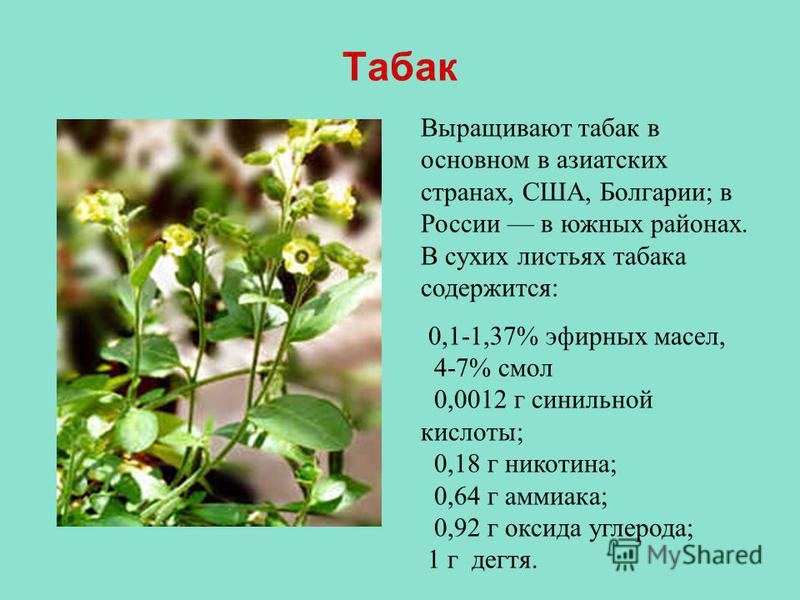 Табак

Выращивают табак в основном в азиатских странах, США, Болгарии; в России — в южных районах. В сухих листьях табака содержится:

0,1-1,37% эфирных масел,
4-7% смол
0,0012 г синильной кислоты;
0,18 г никотина;
0,64 г аммиака;
0,92 г оксида углерода;
1 г дегтя.

MyShared